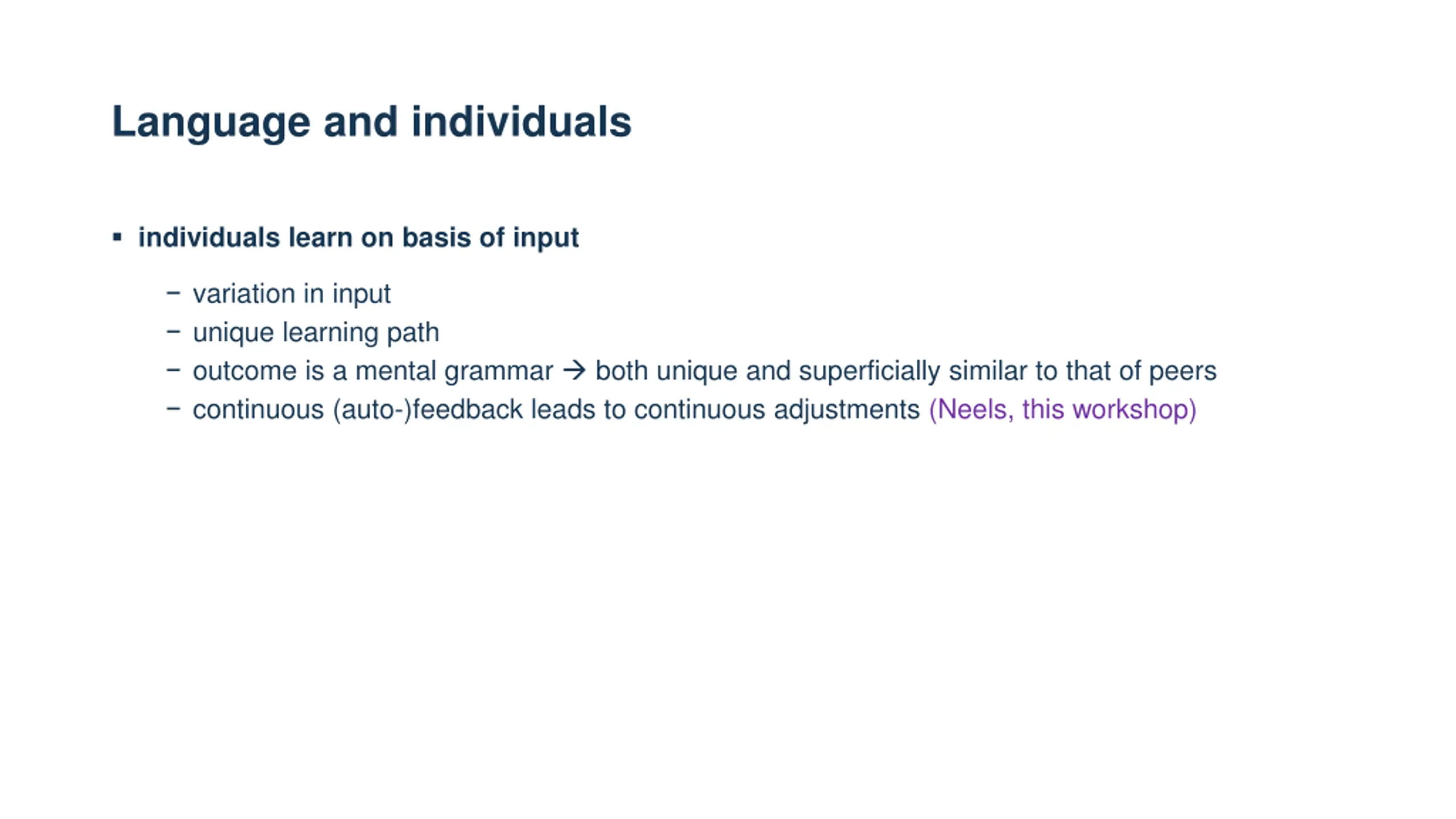 Language and individuals

▪ individuals learn on basis of input

– variation in input
– unique learning path
– outcome is a mental grammar → both unique and superficially similar to that of peers
– continuous (auto-)feedback leads to continuous adjustments (Neels, this workshop)